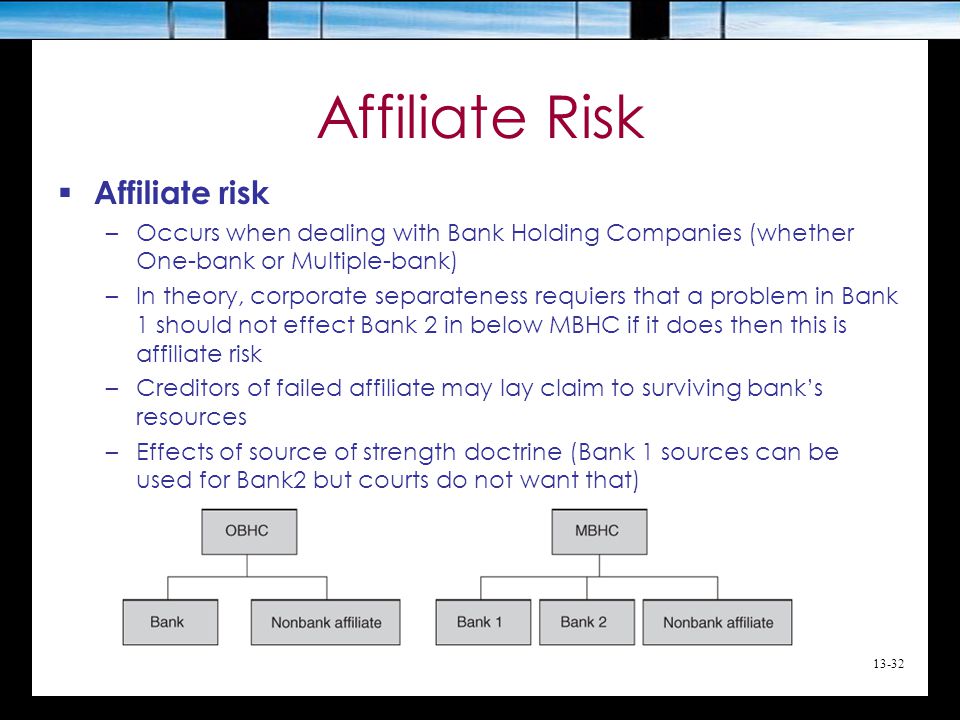 Affiliate Risk

▪ Affiliate risk

– Occurs when dealing with Bank Holding Companies (whether One-bank or Multiple-bank)

– In theory, corporate separateness requiers that a problem in Bank 1 should not effect Bank 2 in below MBHC if it does then this is affiliate risk

– Creditors of failed affiliate may lay claim to surviving bank's resources

– Effects of source of strength doctrine (Bank 1 sources can be used for Bank2 but courts do not want that)

OBHC

Bank

Nonbank affiliate

MBHC

Bank 1

Bank 2

Nonbank affiliate

13-32